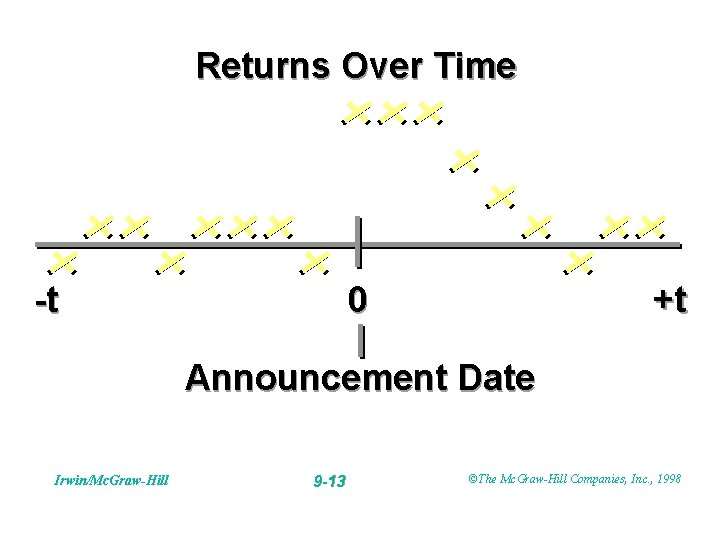 Returns Over Time

-t

0

+t

Announcement Date

Irwin/McGraw-Hill

9-13

©The McGraw-Hill Companies, Inc., 1998